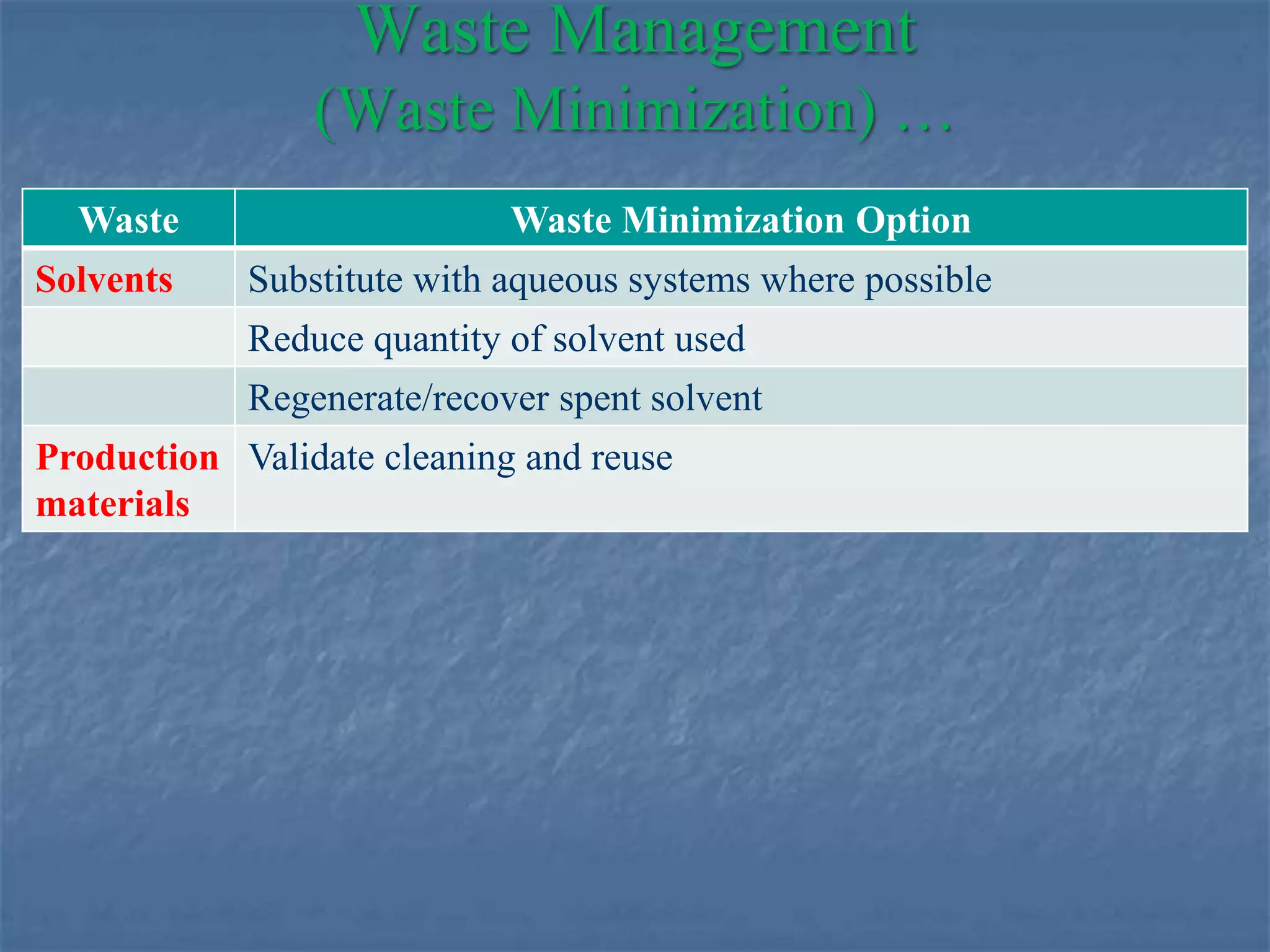 Waste Management
(Waste Minimization) …

| Waste | Waste Minimization Option |
|---|---|
| Solvents | Substitute with aqueous systems where possible |
| | Reduce quantity of solvent used |
| | Regenerate/recover spent solvent |
| Production materials | Validate cleaning and reuse |